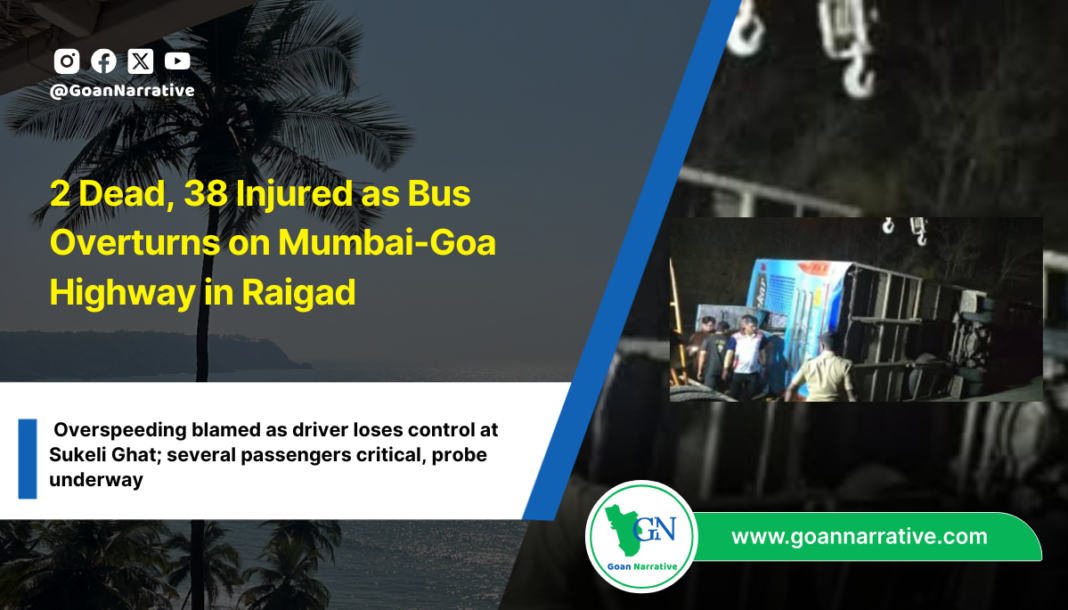 @GoanNarrative

2 Dead, 38 Injured as Bus Overturns on Mumbai-Goa Highway in Raigad

Overspeeding blamed as driver loses control at Sukeli Ghat; several passengers critical, probe underway

GN
Goan Narrative

www.goannarrative.com